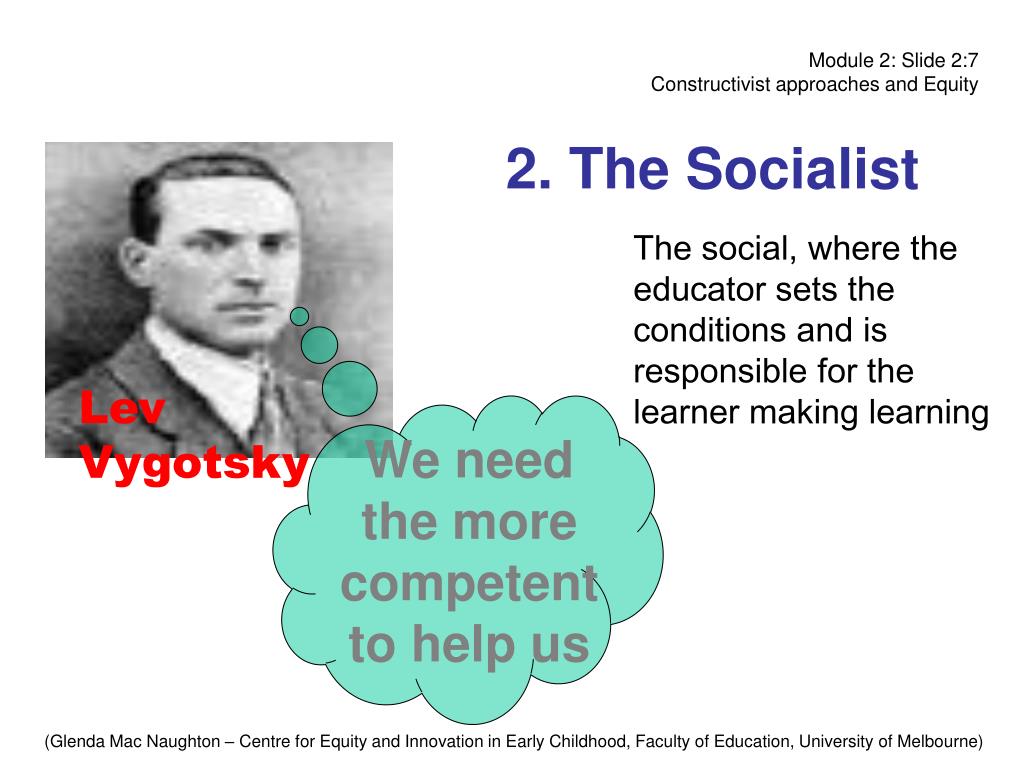 Module 2: Slide 2:7
Constructivist approaches and Equity

2. The Socialist

The social, where the educator sets the conditions and is responsible for the learner making learning

Lev Vygotsky

We need the more competent to help us

(Glenda Mac Naughton – Centre for Equity and Innovation in Early Childhood, Faculty of Education, University of Melbourne)